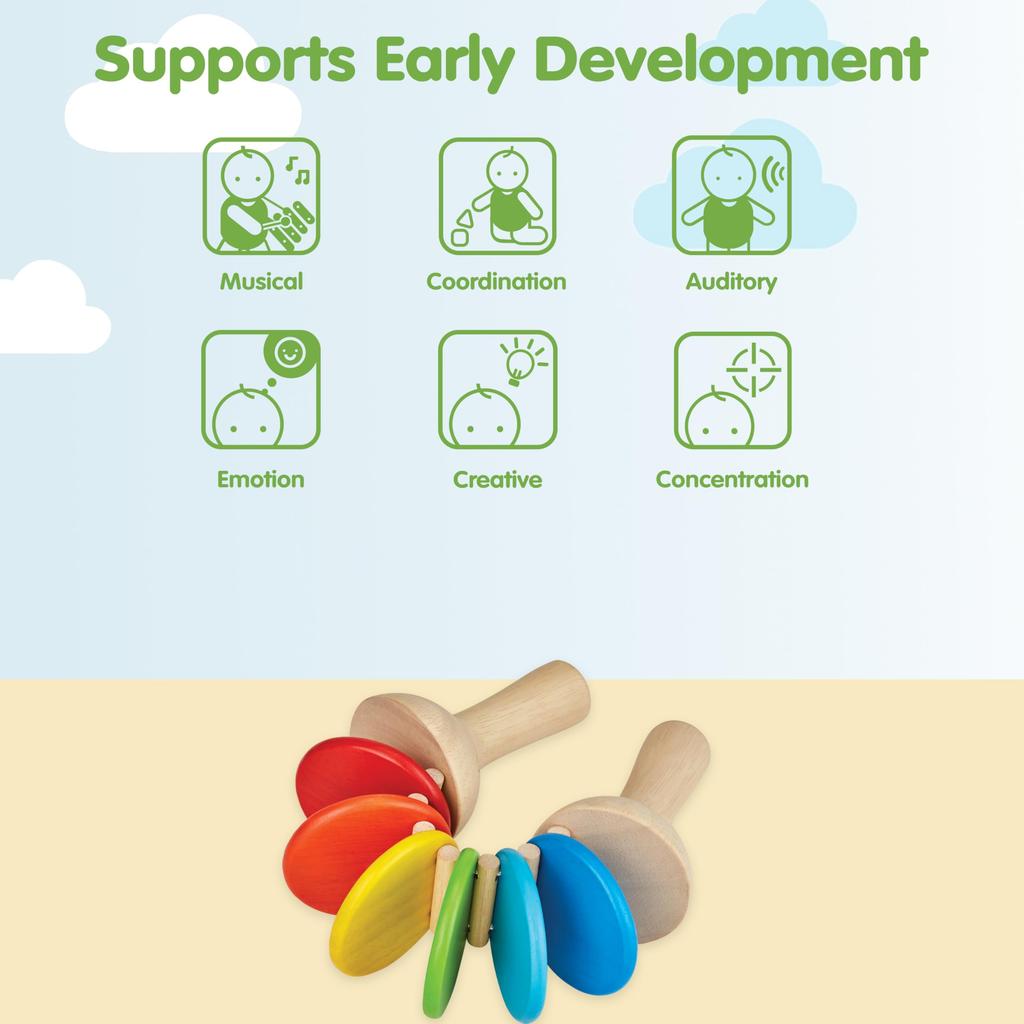 Supports Early Development

Musical

Coordination

Auditory

Emotion

Creative

Concentration